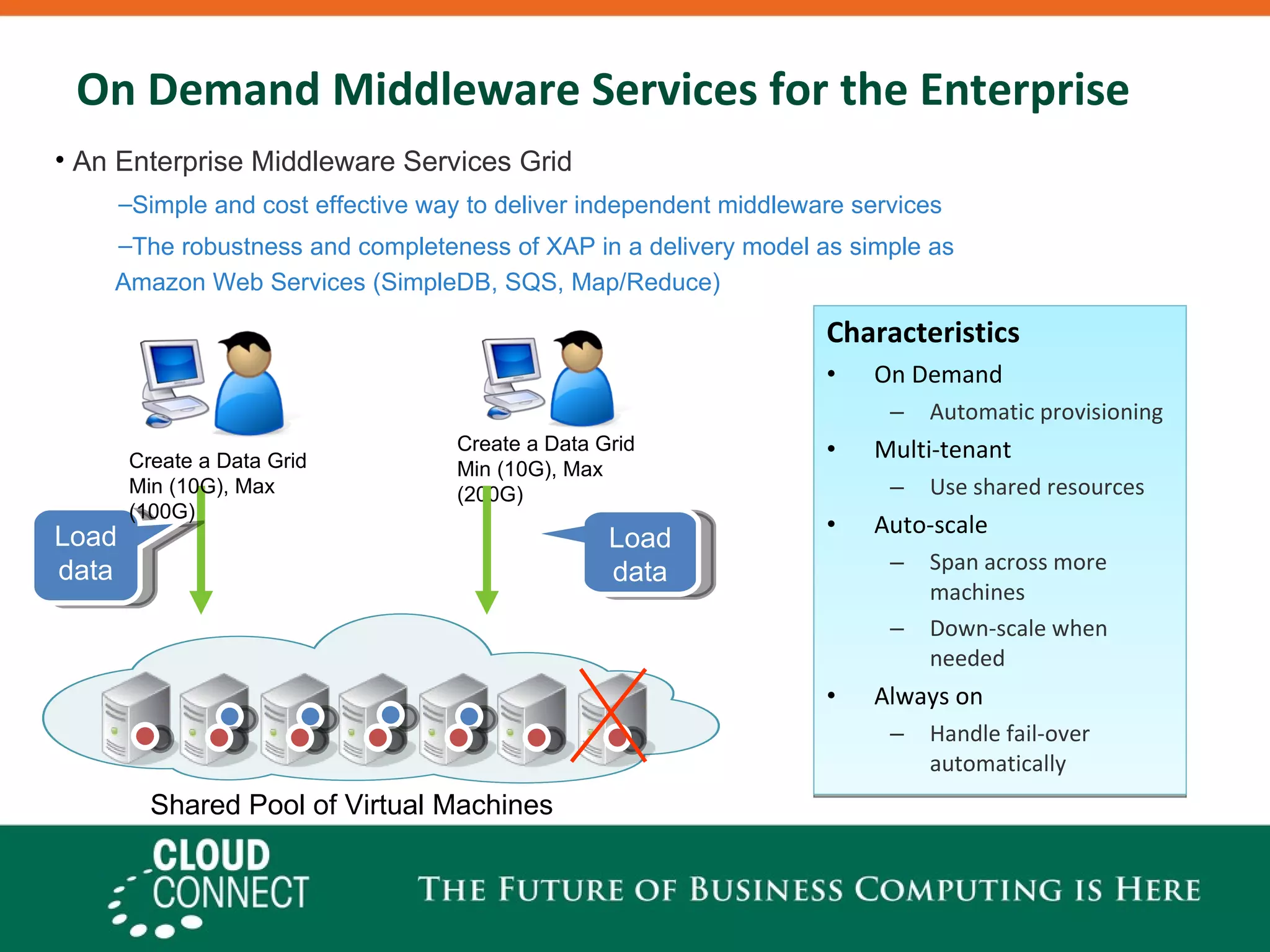 On Demand Middleware Services for the Enterprise

• An Enterprise Middleware Services Grid

–Simple and cost effective way to deliver independent middleware services

–The robustness and completeness of XAP in a delivery model as simple as Amazon Web Services (SimpleDB, SQS, Map/Reduce)

Create a Data Grid Min (10G), Max (100G)

Load data

Create a Data Grid Min (10G), Max (200G)

Load data

Shared Pool of Virtual Machines

Characteristics
• On Demand
– Automatic provisioning
• Multi-tenant
– Use shared resources
• Auto-scale
– Span across more machines
– Down-scale when needed
• Always on
– Handle fail-over automatically

CLOUD CONNECT

THE FUTURE OF BUSINESS COMPUTING IS HERE